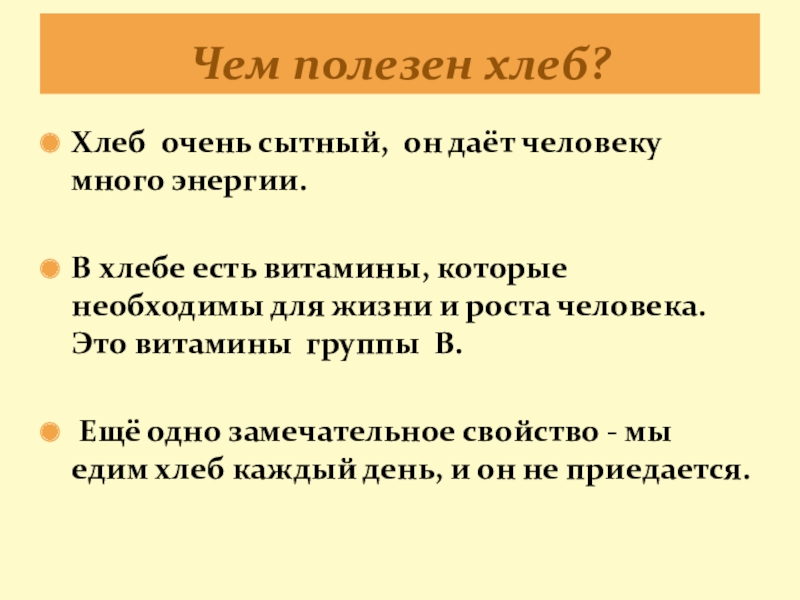 Чем полезен хлеб?

Хлеб очень сытный, он даёт человеку много энергии.

В хлебе есть витамины, которые необходимы для жизни и роста человека. Это витамины группы В.

Ещё одно замечательное свойство - мы едим хлеб каждый день, и он не приедается.